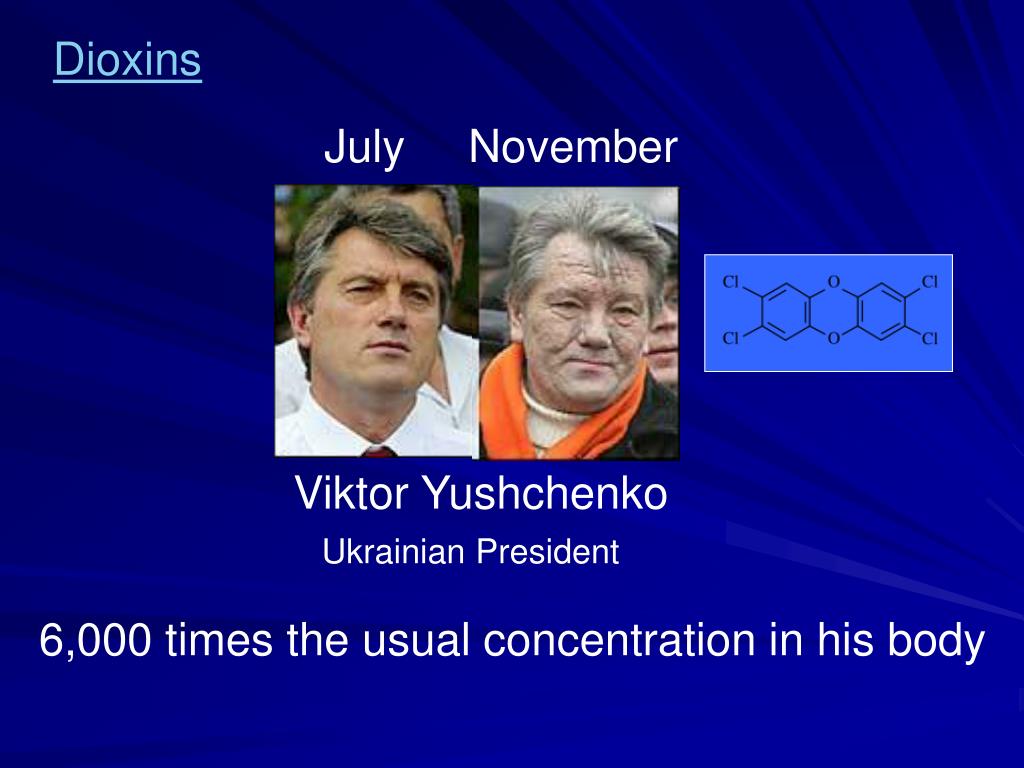 Dioxins

July November

Cl O Cl
Cl O Cl

Viktor Yushchenko
Ukrainian President

6,000 times the usual concentration in his body